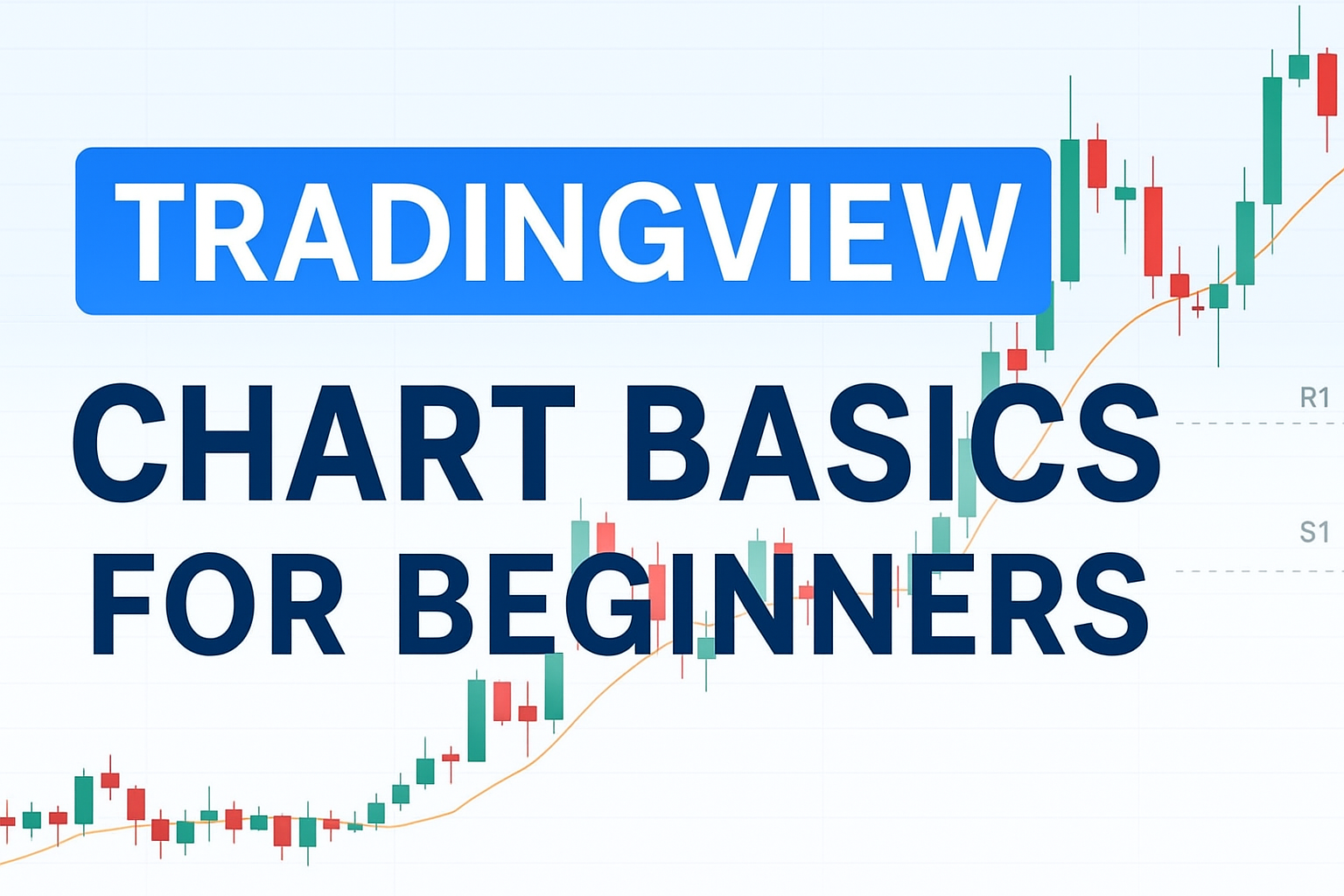 TRADINGVIEW

CHART BASICS FOR BEGINNERS

R1

S1